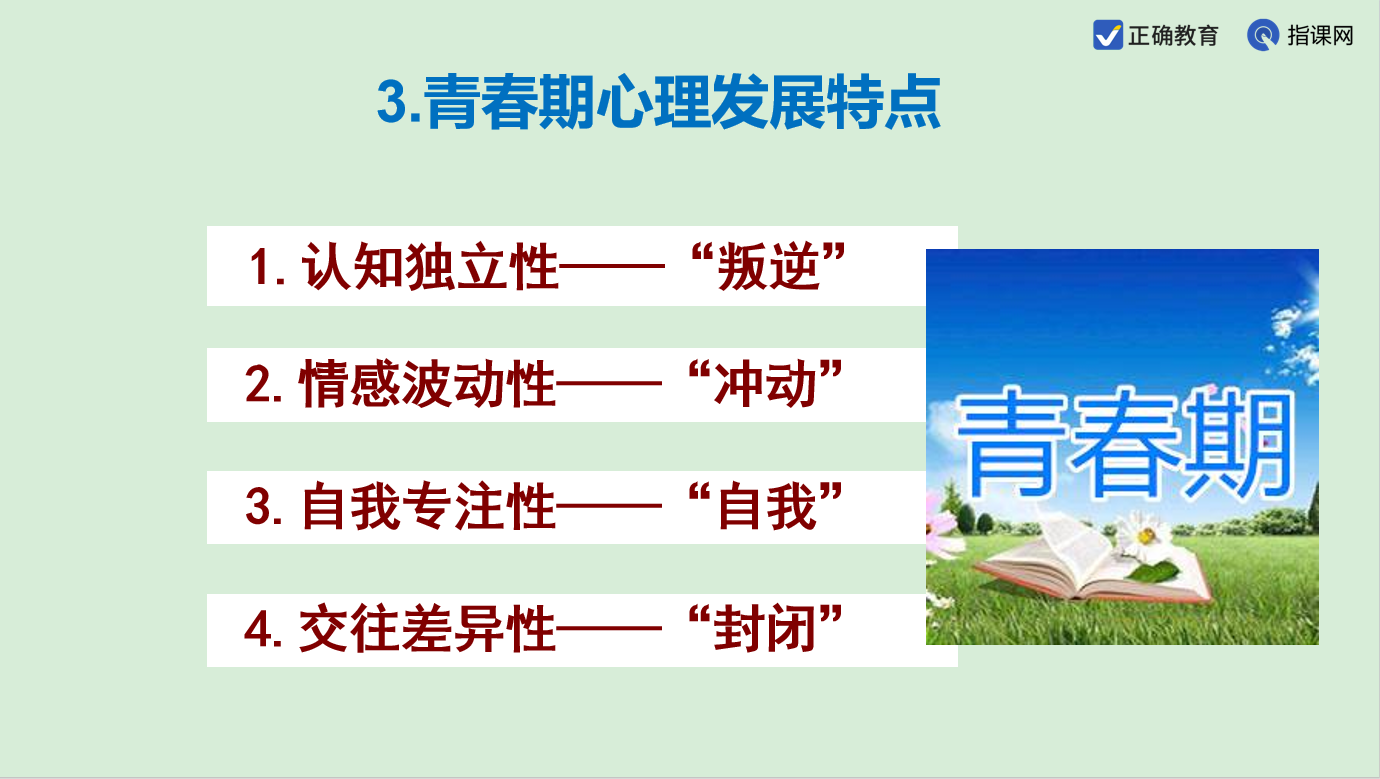 正确教育 指课网

3.青春期心理发展特点

1. 认知独立性——“叛逆”

2. 情感波动性——“冲动”

3. 自我专注性——“自我”

4. 交往差异性——“封闭”

青春期